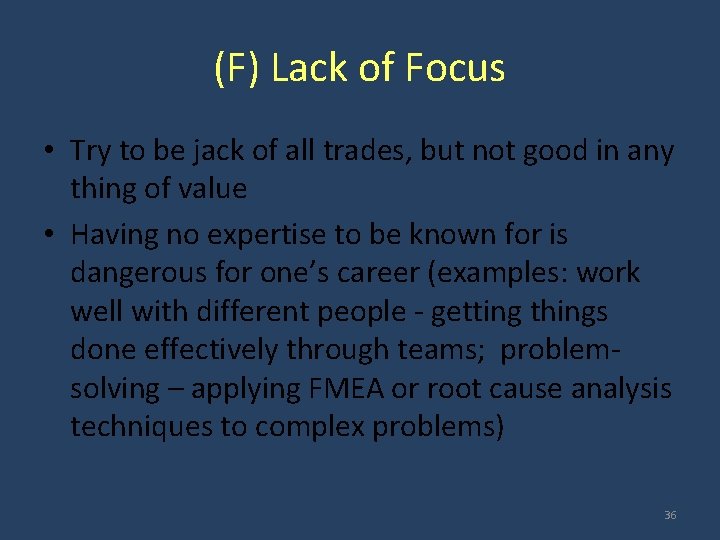 (F) Lack of Focus

• Try to be jack of all trades, but not good in any thing of value

• Having no expertise to be known for is dangerous for one’s career (examples: work well with different people - getting things done effectively through teams;  problem-solving – applying FMEA or root cause analysis techniques to complex problems)

36